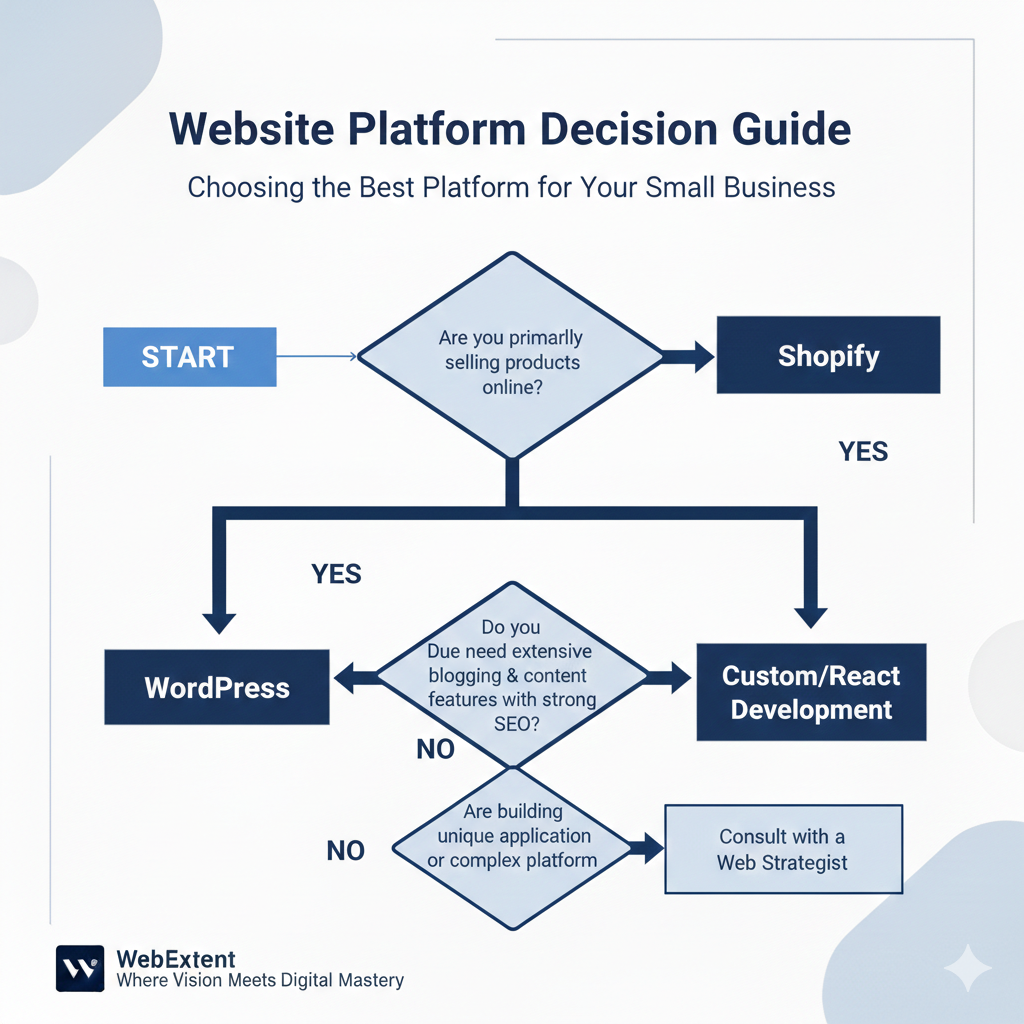 Website Platform Decision Guide

Choosing the Best Platform for Your Small Business

START

Are you primarlly selling products online?

Shopify

YES

YES

WordPress

Do you Due need extensive blogging & content features with strong SEO?

Custom/React Development

NO

NO

Are building unique application or complex platform

Consult with a Web Strategist

WebExtent
Where Vision Meets Digital Mastery